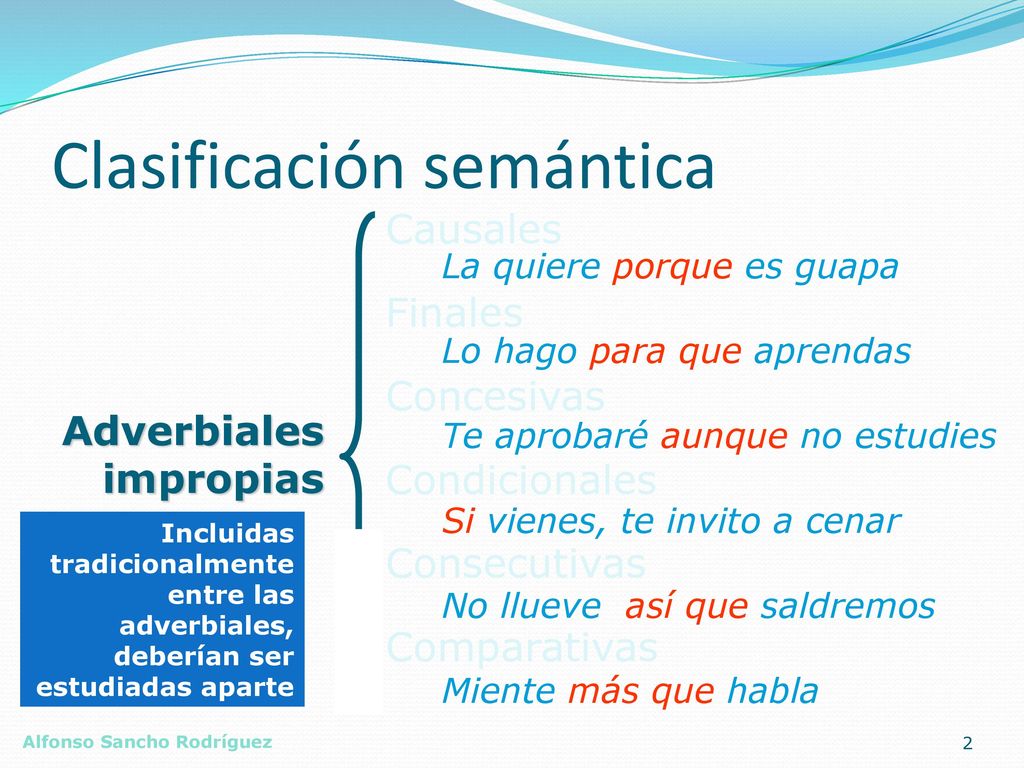 Clasificación semántica

Adverbiales impropias

Incluidas tradicionalmente entre las adverbiales, deberían ser estudiadas aparte

Causales
La quiere porque es guapa
Finales
Lo hago para que aprendas
Concesivas
Te aprobaré aunque no estudies
Condicionales
Si vienes, te invito a cenar
Consecutivas
No llueve así que saldremos
Comparativas
Miente más que habla

Alfonso Sancho Rodríguez

2